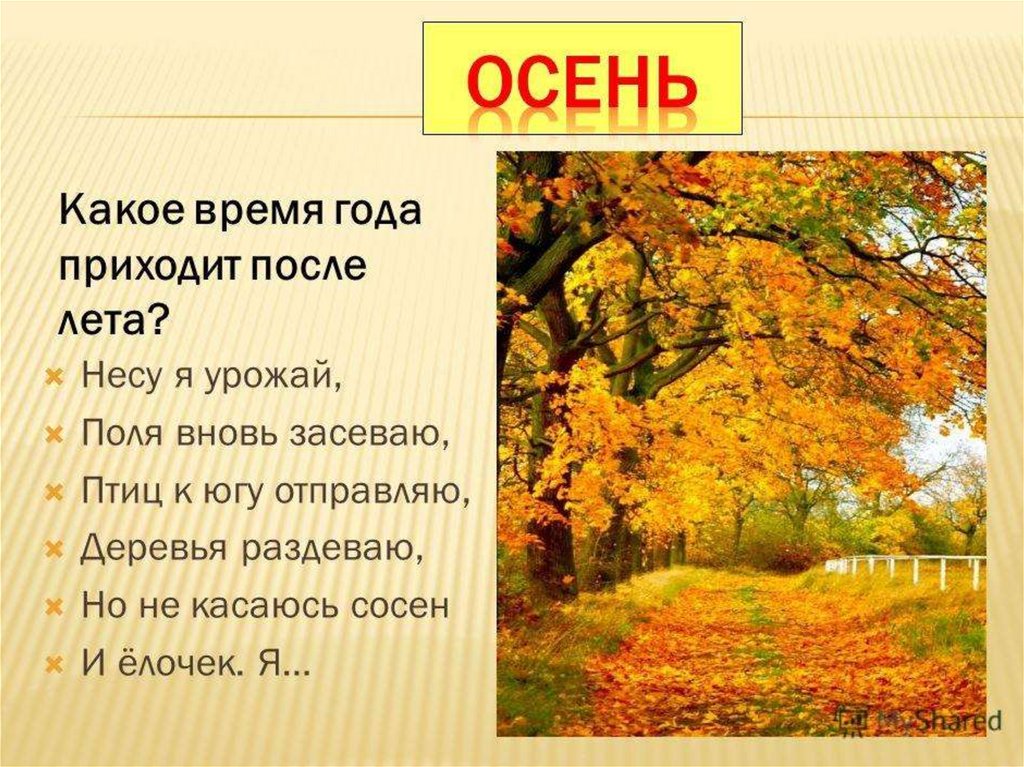 ОСЕНЬ

Какое время года приходит после лета?

Несу я урожай,
Поля вновь засеваю,
Птиц к югу отправляю,
Деревья раздеваю,
Но не касаюсь сосен
И ёлочек. Я…

MyShared